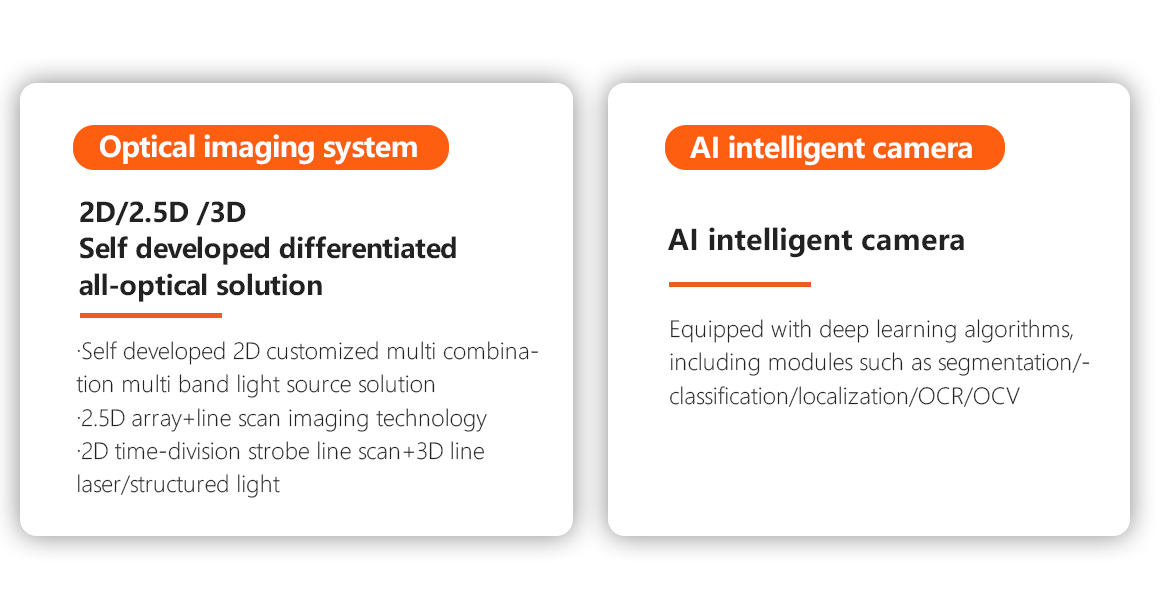 Optical imaging system

2D/2.5D /3D
Self developed differentiated all-optical solution

·Self developed 2D customized multi combination multi band light source solution
·2.5D array+line scan imaging technology
·2D time-division strobe line scan+3D line laser/structured light

AI intelligent camera

AI intelligent camera

Equipped with deep learning algorithms, including modules such as segmentation/-classification/localization/OCR/OCV